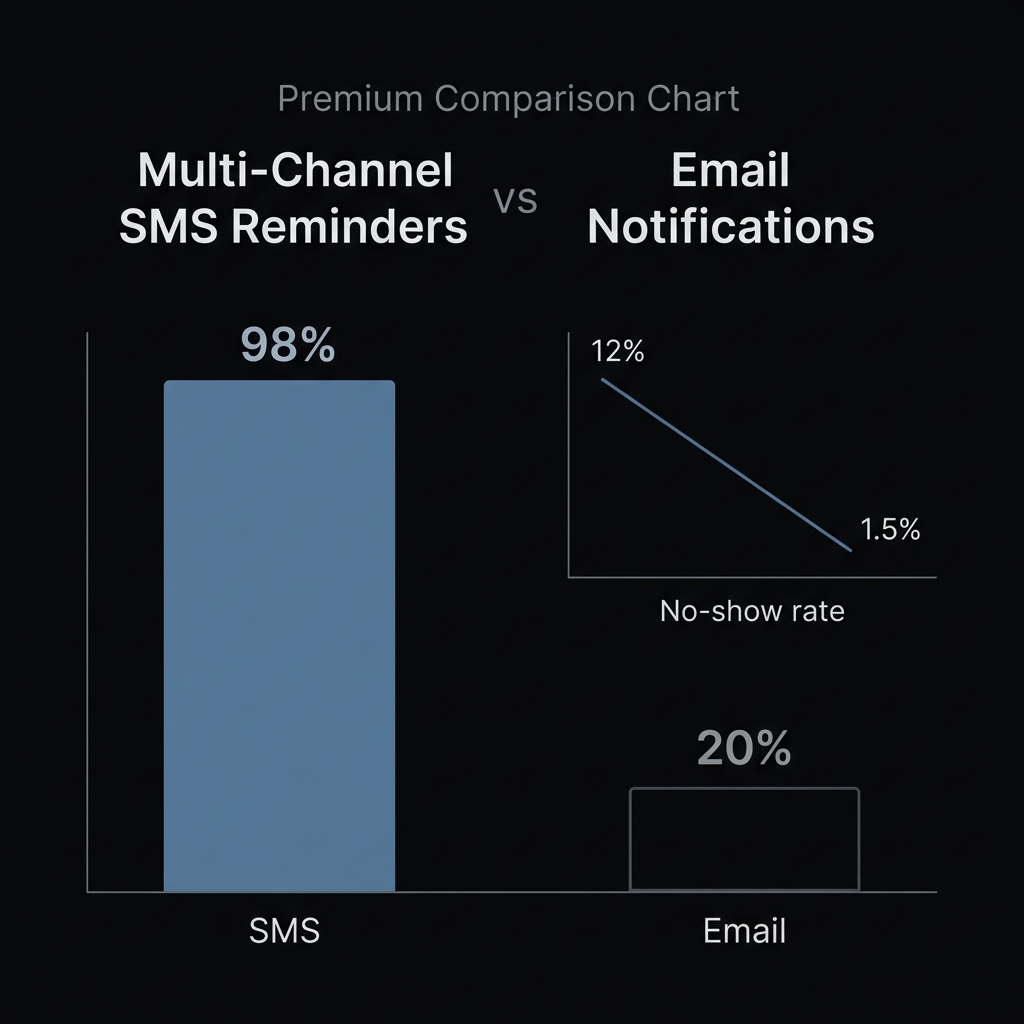 Premium Comparison Chart

Multi-Channel SMS Reminders

vs

Email Notifications

98%

12%

1.5%

No-show rate

20%

SMS

Email